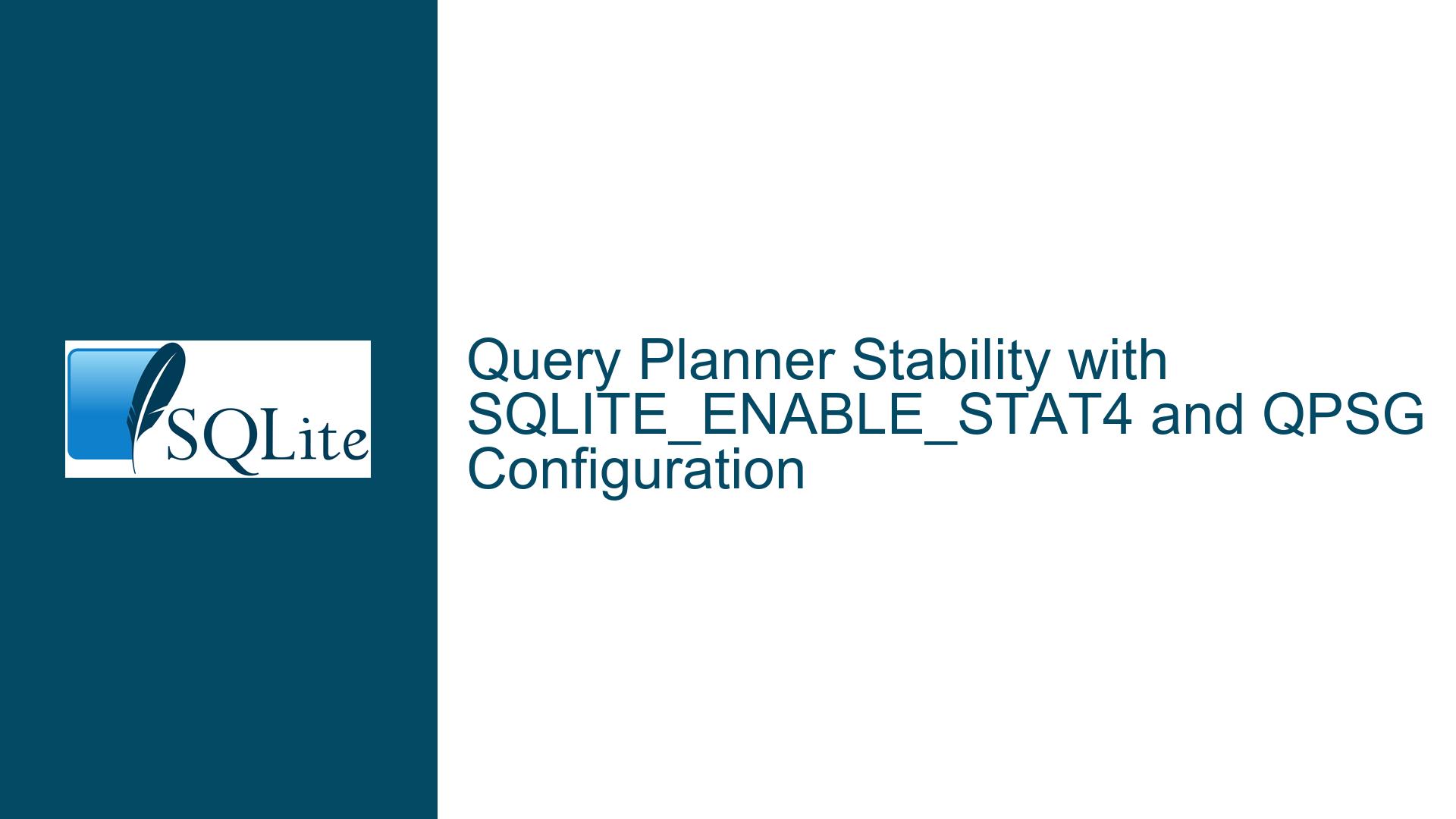 SQLite

Query Planner Stability with SQLITE_ENABLE_STAT4 and QPSG Configuration